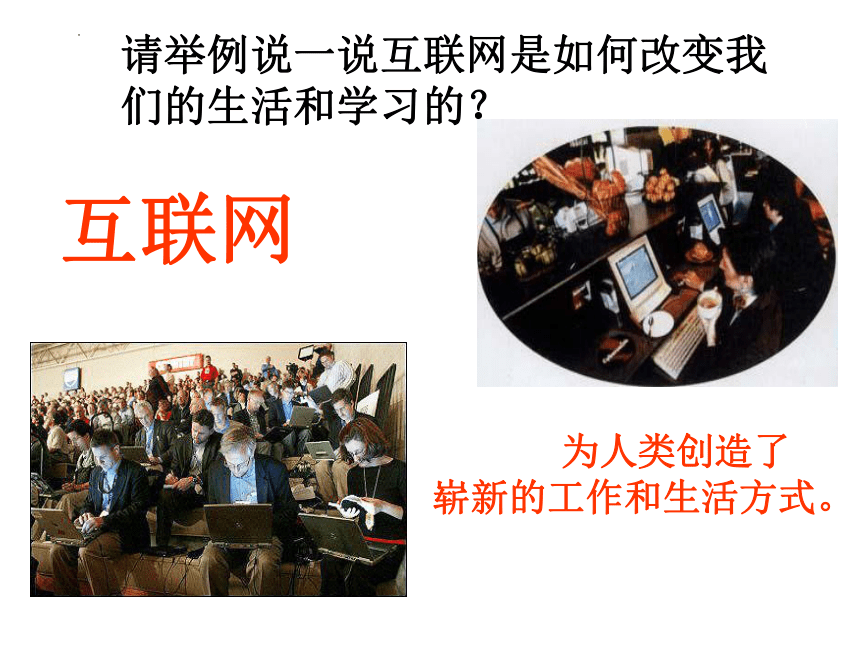 请举例说一说互联网是如何改变我们的生活和学习的？

互联网

为人类创造了崭新的工作和生活方式。